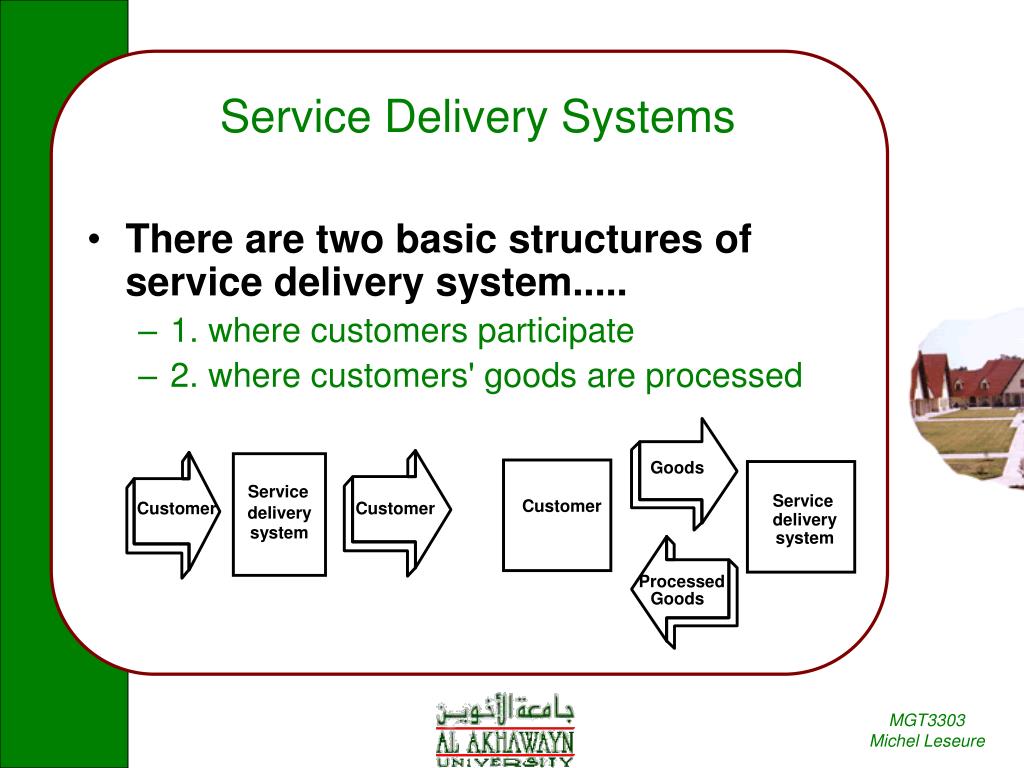 Service Delivery Systems

• There are two basic structures of service delivery system.....
– 1. where customers participate
– 2. where customers' goods are processed

Customer

Service delivery system

Customer

Customer

Goods

Service delivery system

Processed Goods

جامعة الأخوين
AL AKHAWAYN
UNIVERSITY

MGT3303
Michel Leseure